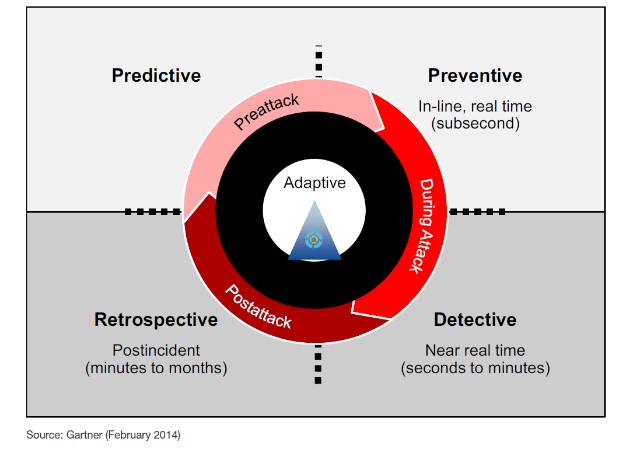 Predictive

Preventive

In-line, real time (subsecond)

Preattack

During Attack

Adaptive

Postattack

Retrospective

Postincident (minutes to months)

Detective

Near real time (seconds to minutes)

Source: Gartner (February 2014)